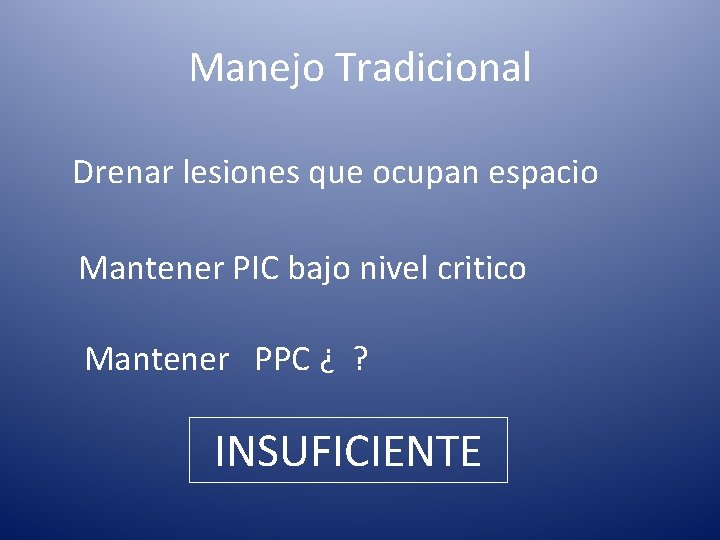 Manejo Tradicional

Drenar lesiones que ocupan espacio

Mantener PIC bajo nivel critico

Mantener PPC ¿ ?

INSUFICIENTE